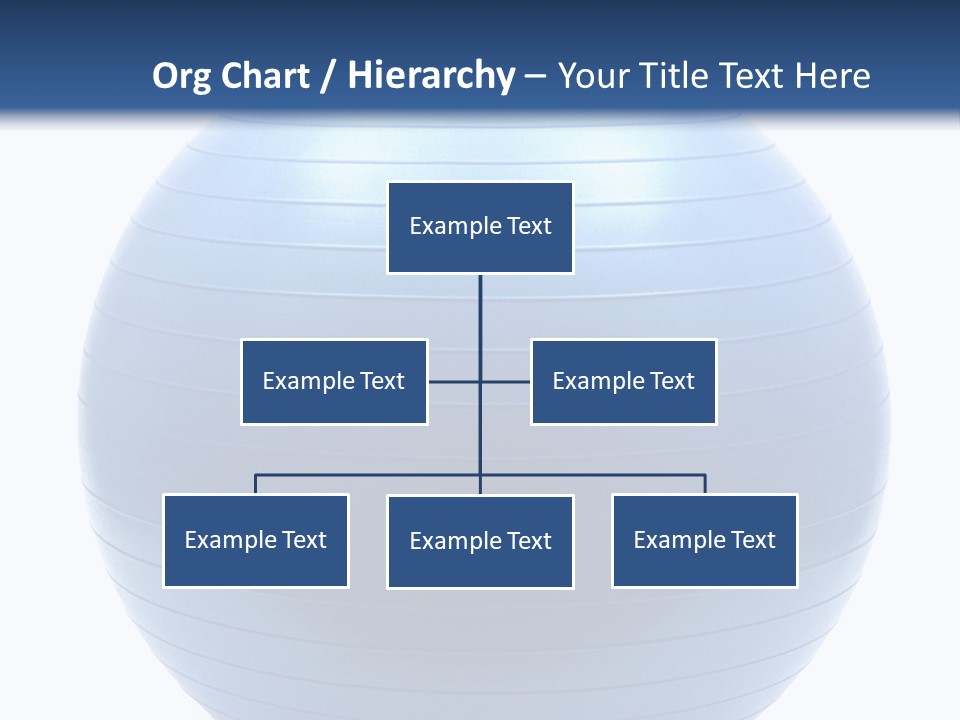 Org Chart / Hierarchy – Your Title Text Here

Example Text

Example Text

Example Text

Example Text

Example Text

Example Text